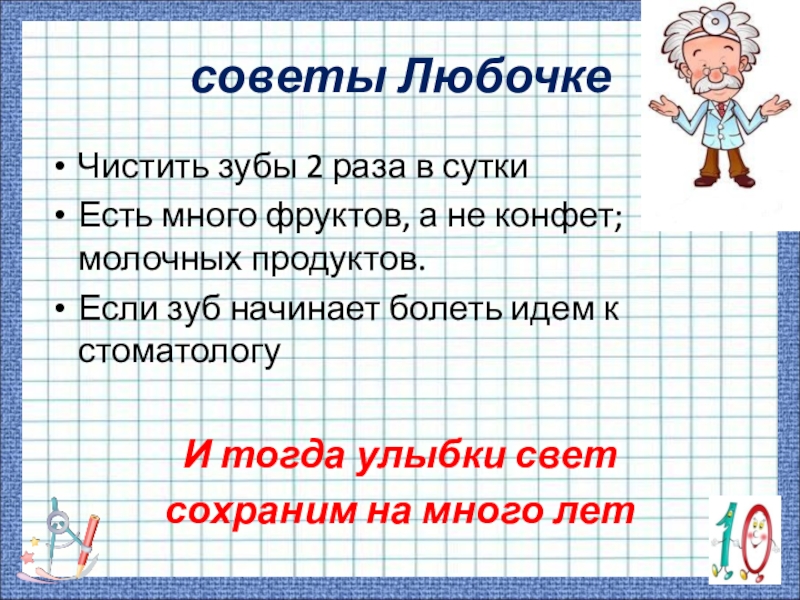 советы Любочке

• Чистить зубы 2 раза в сутки
• Есть много фруктов, а не конфет; молочных продуктов.
• Если зуб начинает болеть идем к стоматологу

И тогда улыбки свет
сохраним на много лет

10